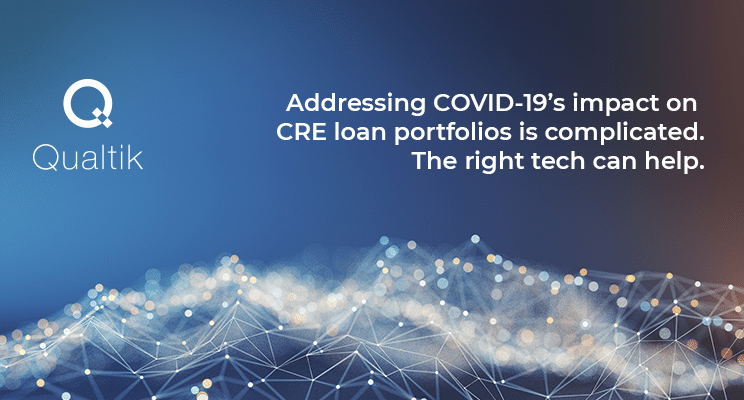 Qualtik

Addressing COVID-19's impact on CRE loan portfolios is complicated. The right tech can help.